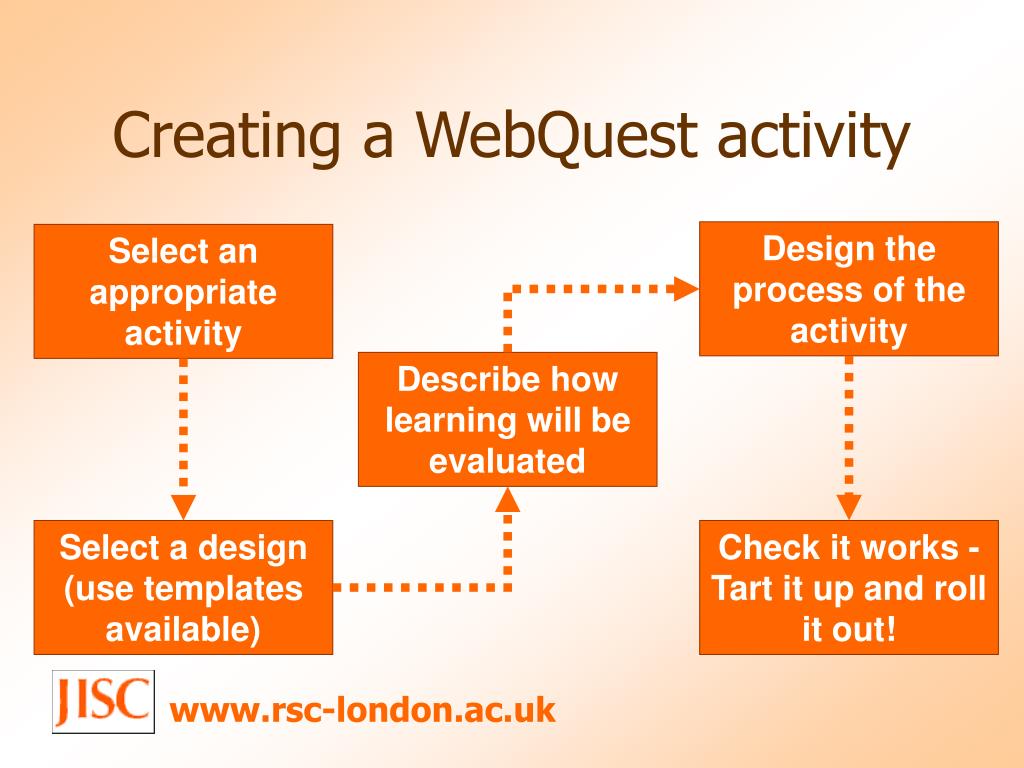 Creating a WebQuest activity

Select an appropriate activity

Select a design (use templates available)

Describe how learning will be evaluated

Design the process of the activity

Check it works - Tart it up and roll it out!

JISC

www.rsc-london.ac.uk